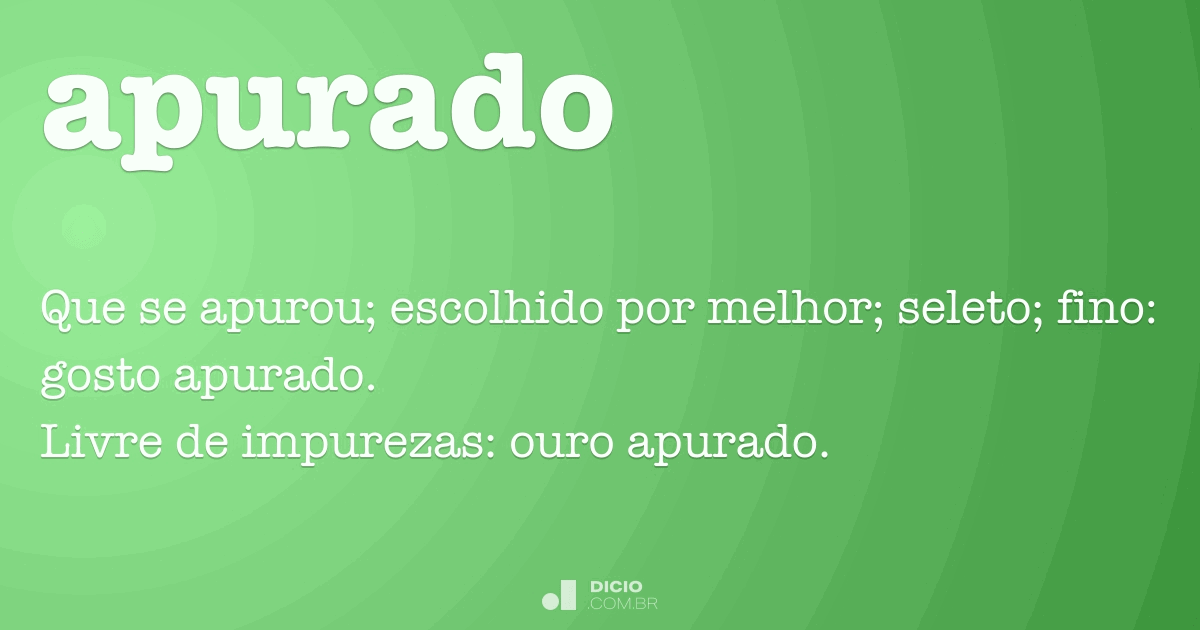 apurado

Que se apurou; escolhido por melhor; seleto; fino: gosto apurado.
Livre de impurezas: ouro apurado.

DICIO
.COM.BR